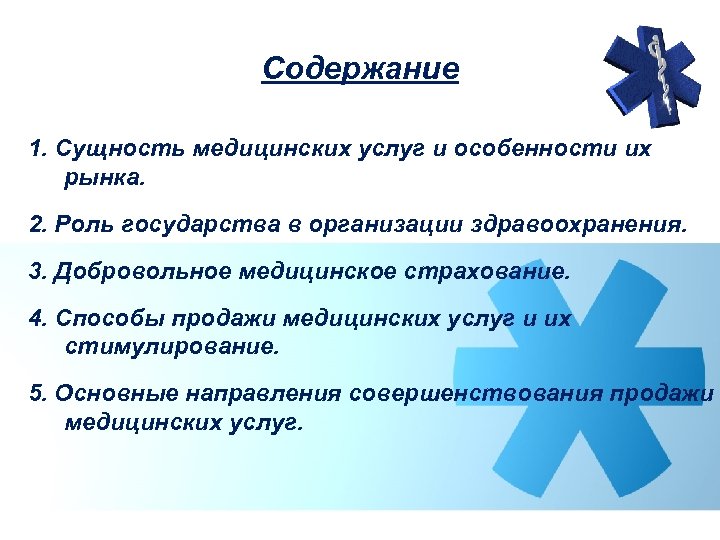 Содержание

1. Сущность медицинских услуг и особенности их рынка.

2. Роль государства в организации здравоохранения.

3. Добровольное медицинское страхование.

4. Способы продажи медицинских услуг и их стимулирование.

5. Основные направления совершенствования продажи медицинских услуг.